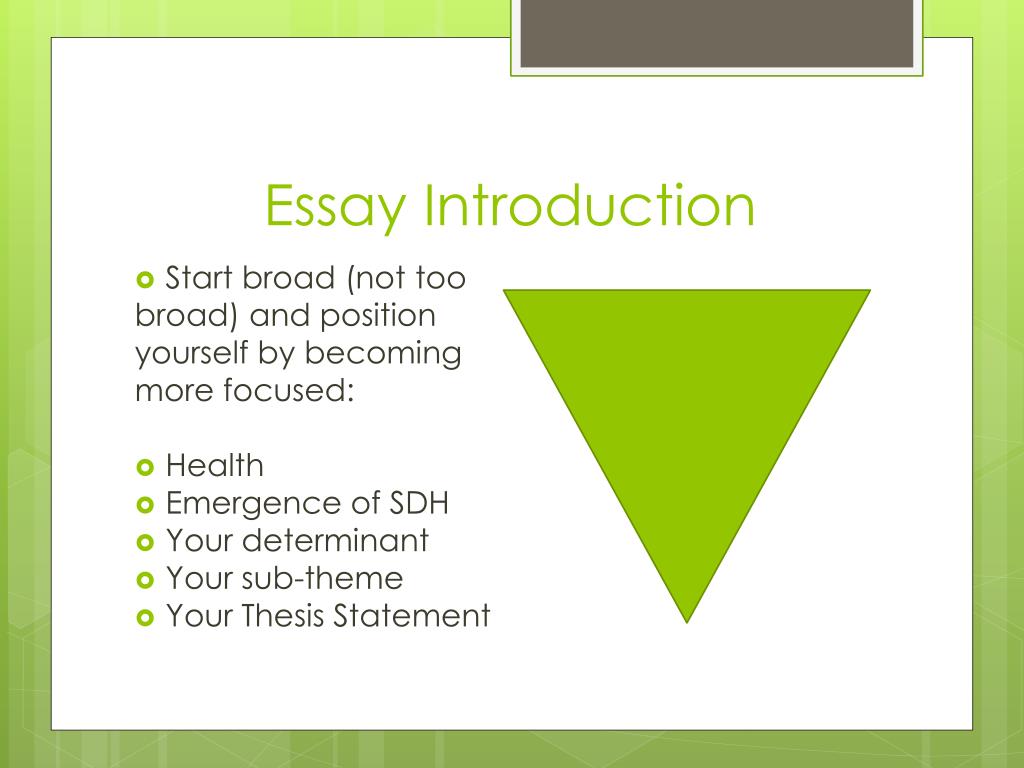 Essay Introduction

Start broad (not too broad) and position yourself by becoming more focused:

Health
Emergence of SDH
Your determinant
Your sub-theme
Your Thesis Statement